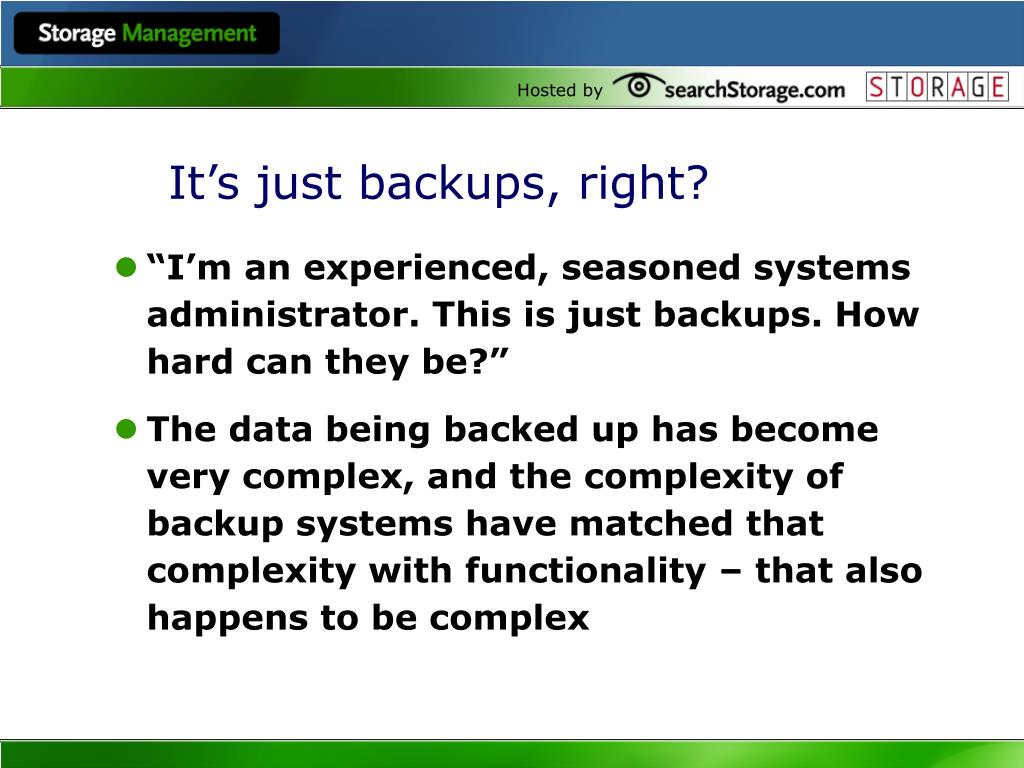 Storage Management

Hosted by searchStorage.com STORAGE

It’s just backups, right?

“I’m an experienced, seasoned systems administrator. This is just backups. How hard can they be?”

The data being backed up has become very complex, and the complexity of backup systems have matched that complexity with functionality – that also happens to be complex